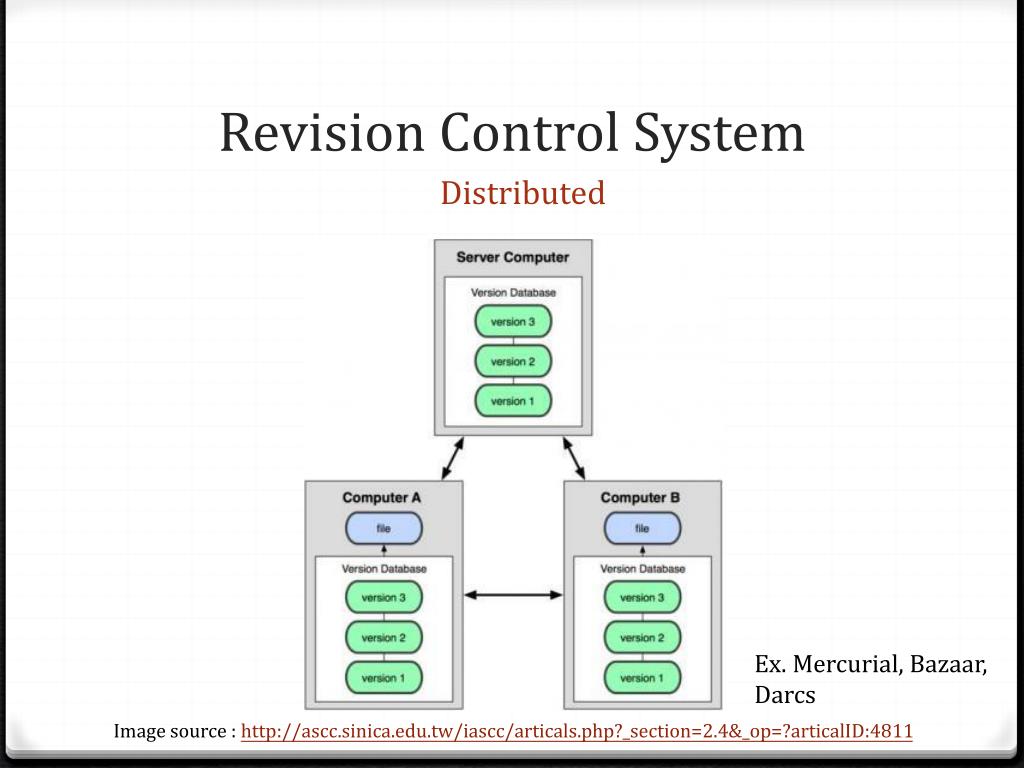 Revision Control System

Distributed

Server Computer

Version Database

version 3

version 2

version 1

Computer A

file

Version Database

version 3

version 2

version 1

Computer B

file

Version Database

version 3

version 2

version 1

Ex. Mercurial, Bazaar, Darcs

Image source : http://ascc.sinica.edu.tw/iascc/articals.php?_section=2.4&_op=?articalID:4811